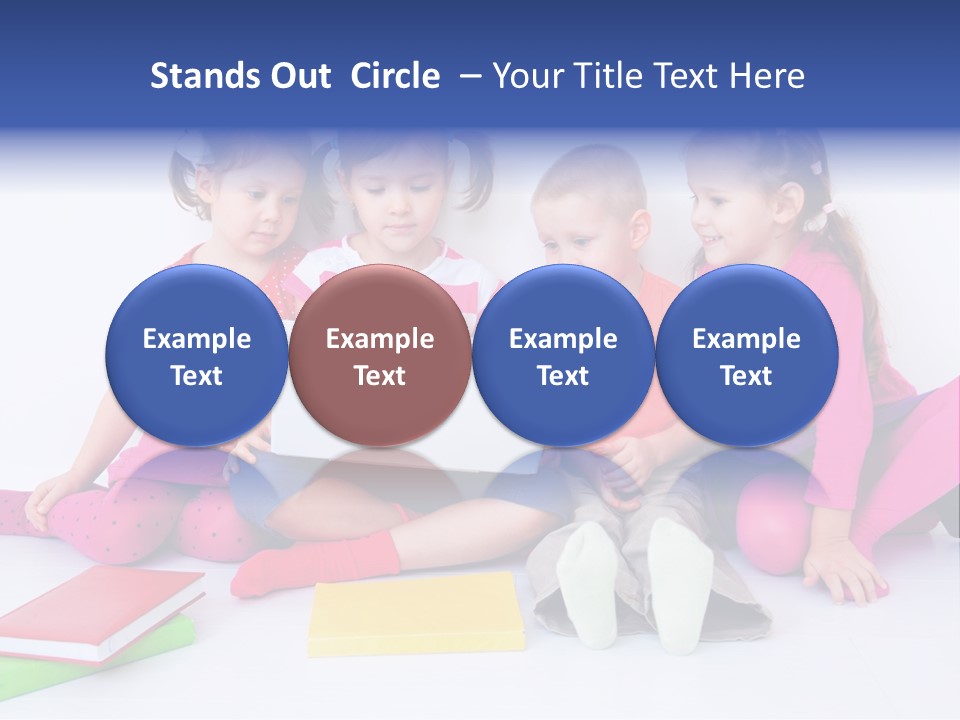 Stands Out Circle – Your Title Text Here

Example Text

Example Text

Example Text

Example Text